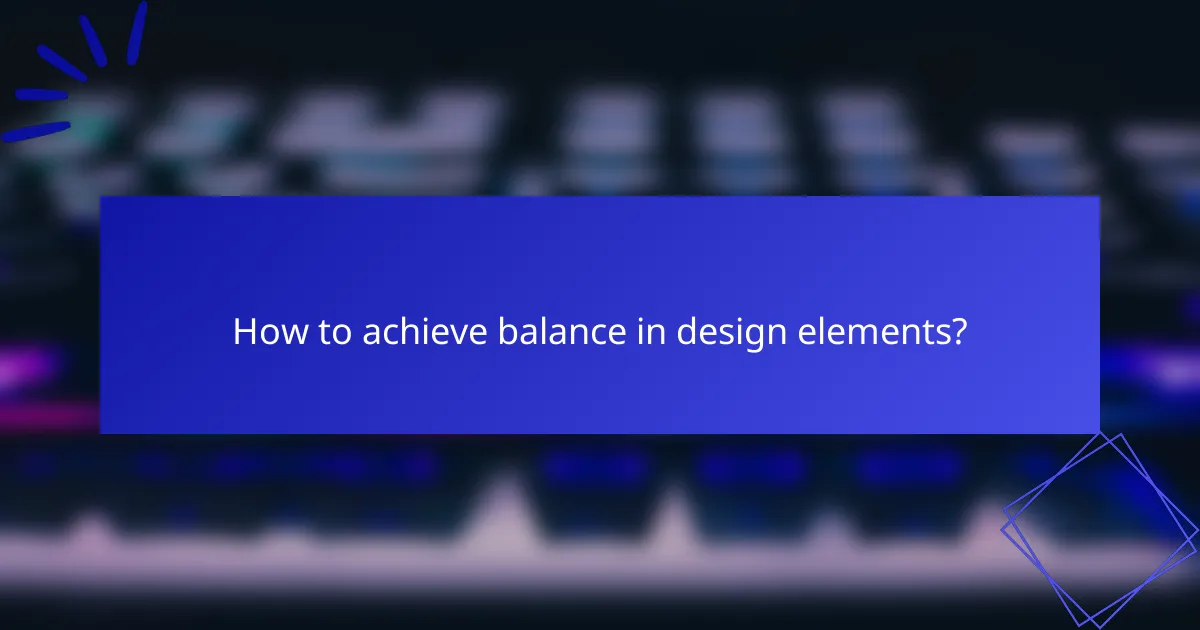 How to achieve balance in design elements?